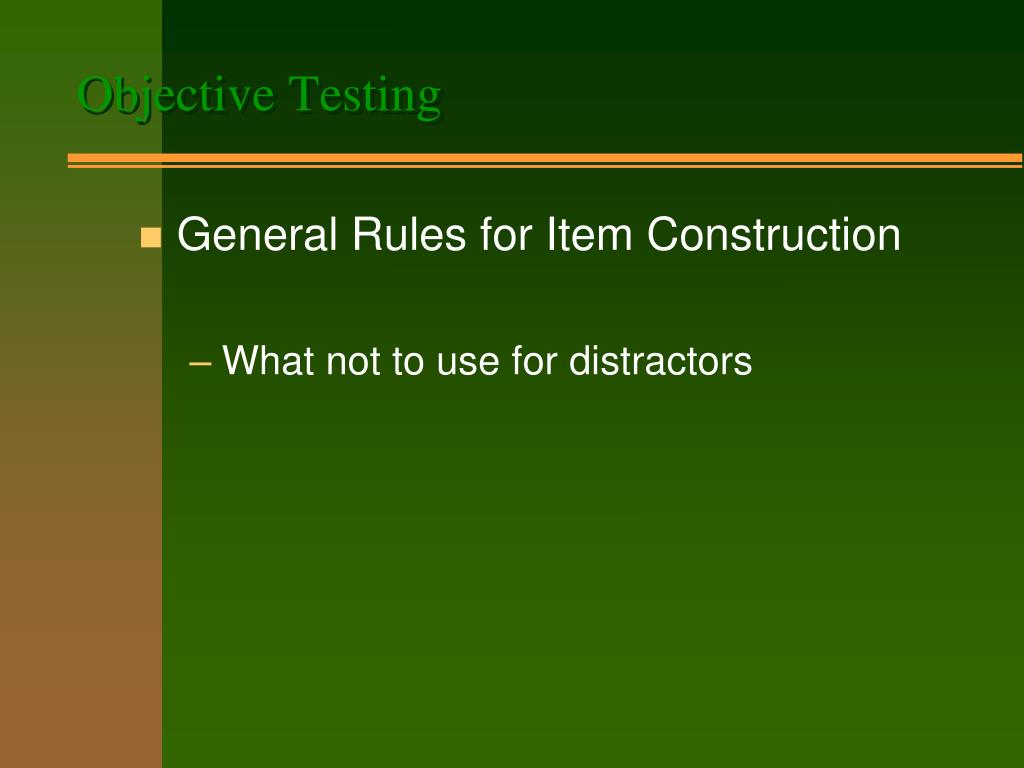 Objective Testing

General Rules for Item Construction

– What not to use for distractors